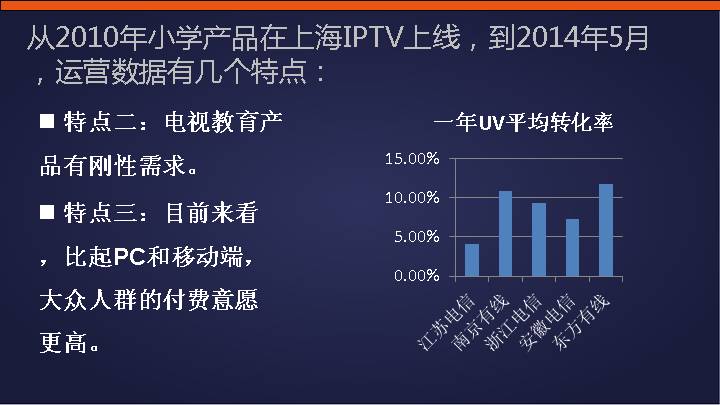 从2010年小学产品在上海IPTV上线，到2014年5月，运营数据有几个特点：

■ 特点二：电视教育产品有刚性需求。

■ 特点三：目前来看，比起PC和移动端，大众人群的付费意愿更高。

一年UV平均转化率

15.00%
10.00%
5.00%
0.00%

江苏电信
南京有线
浙江电信
安徽电信
东方有线